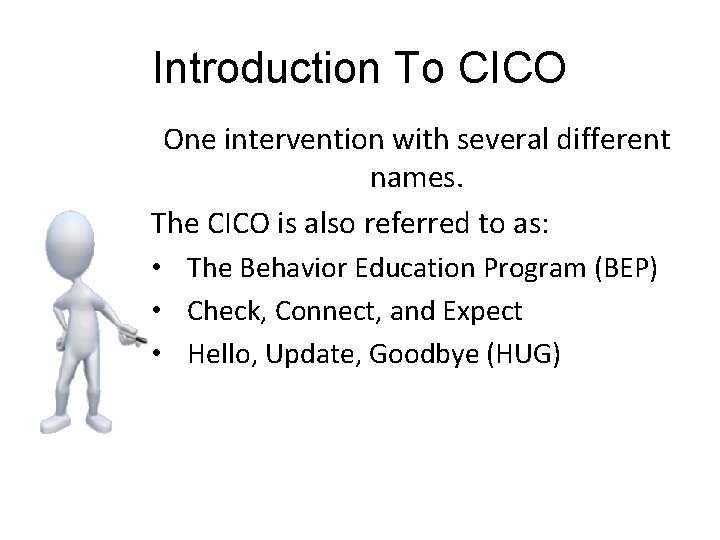 Introduction To CICO

One intervention with several different names.

The CICO is also referred to as:

• The Behavior Education Program (BEP)
• Check, Connect, and Expect
• Hello, Update, Goodbye (HUG)